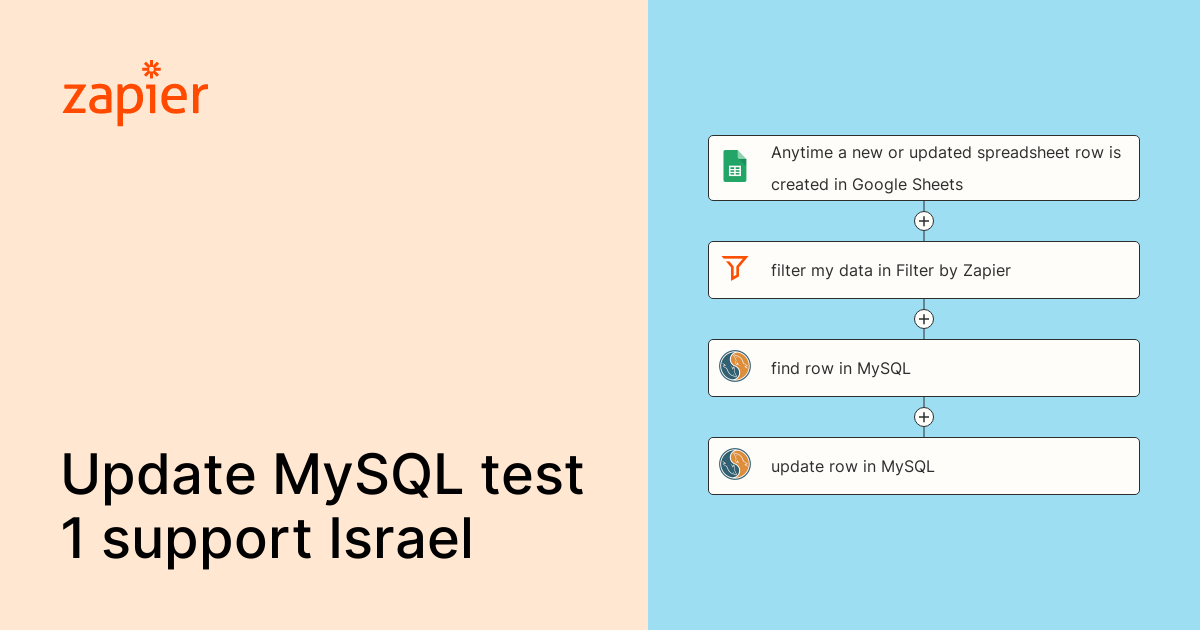 zapier

Update MySQL test 1 support Israel

Anytime a new or updated spreadsheet row is created in Google Sheets

filter my data in Filter by Zapier

find row in MySQL

update row in MySQL